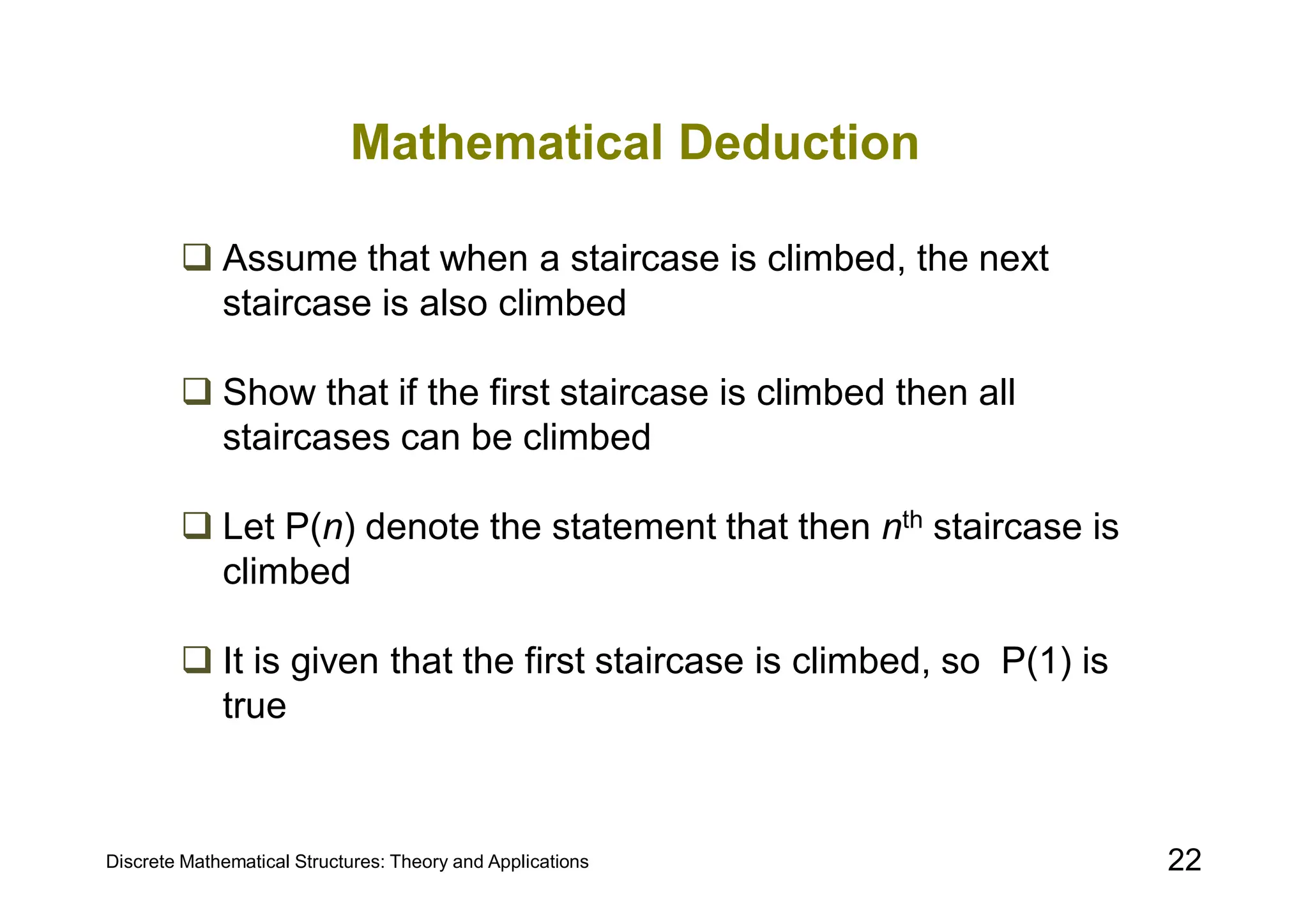 Mathematical Deduction

❑ Assume that when a staircase is climbed, the next staircase is also climbed

❑ Show that if the first staircase is climbed then all staircases can be climbed

❑ Let P($n$) denote the statement that then $n^{th}$ staircase is climbed

❑ It is given that the first staircase is climbed, so P(1) is true

Discrete Mathematical Structures: Theory and Applications

22